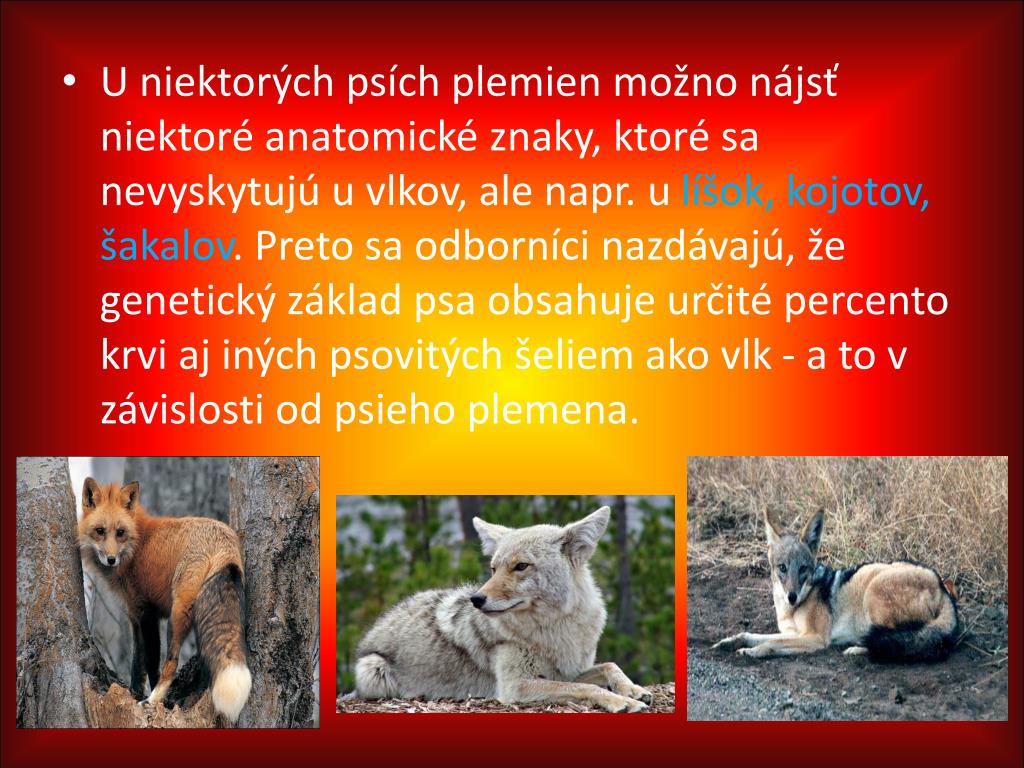 • U niektorých psích plemien možno nájsť niektoré anatomické znaky, ktoré sa nevyskytujú u vlkov, ale napr. u líšok, kojotov, šakalov. Preto sa odborníci nazdávajú, že genetický základ psa obsahuje určité percento krvi aj iných psovitých šeliem ako vlk - a to v závislosti od psieho plemena.